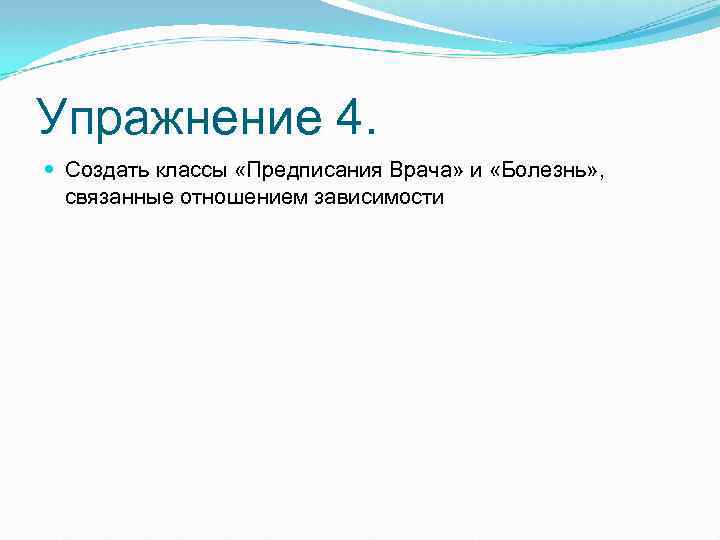 Упражнение 4.

Создать классы «Предписания Врача» и «Болезнь», связанные отношением зависимости